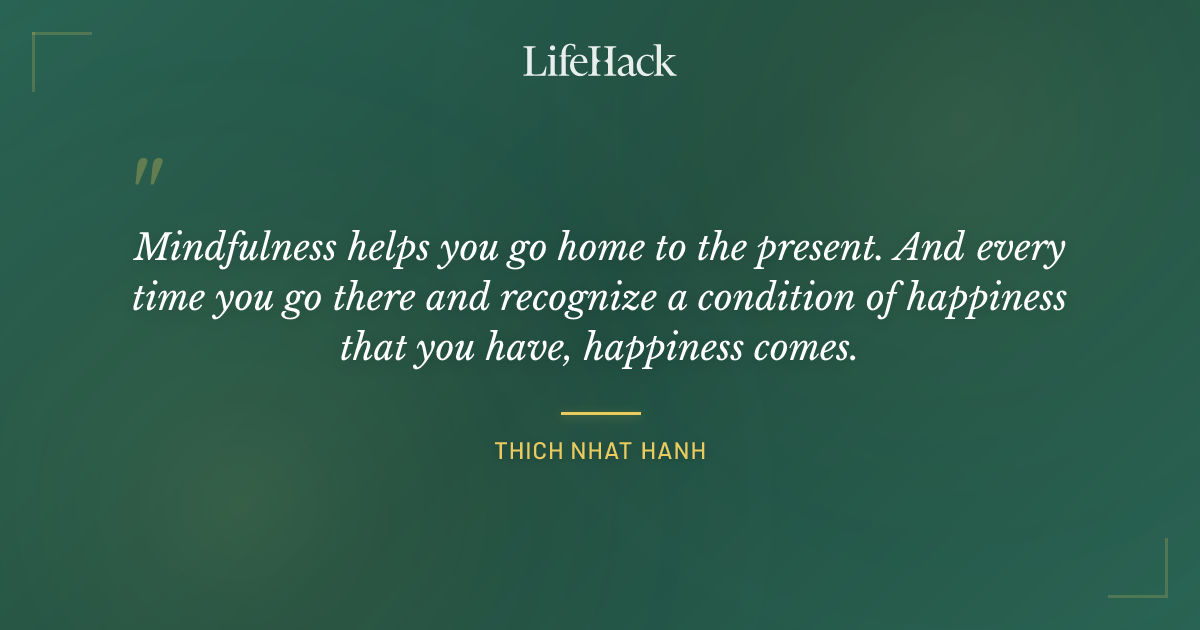 LifeHack

"

Mindfulness helps you go home to the present. And every time you go there and recognize a condition of happiness that you have, happiness comes.

THICH NHAT HANH